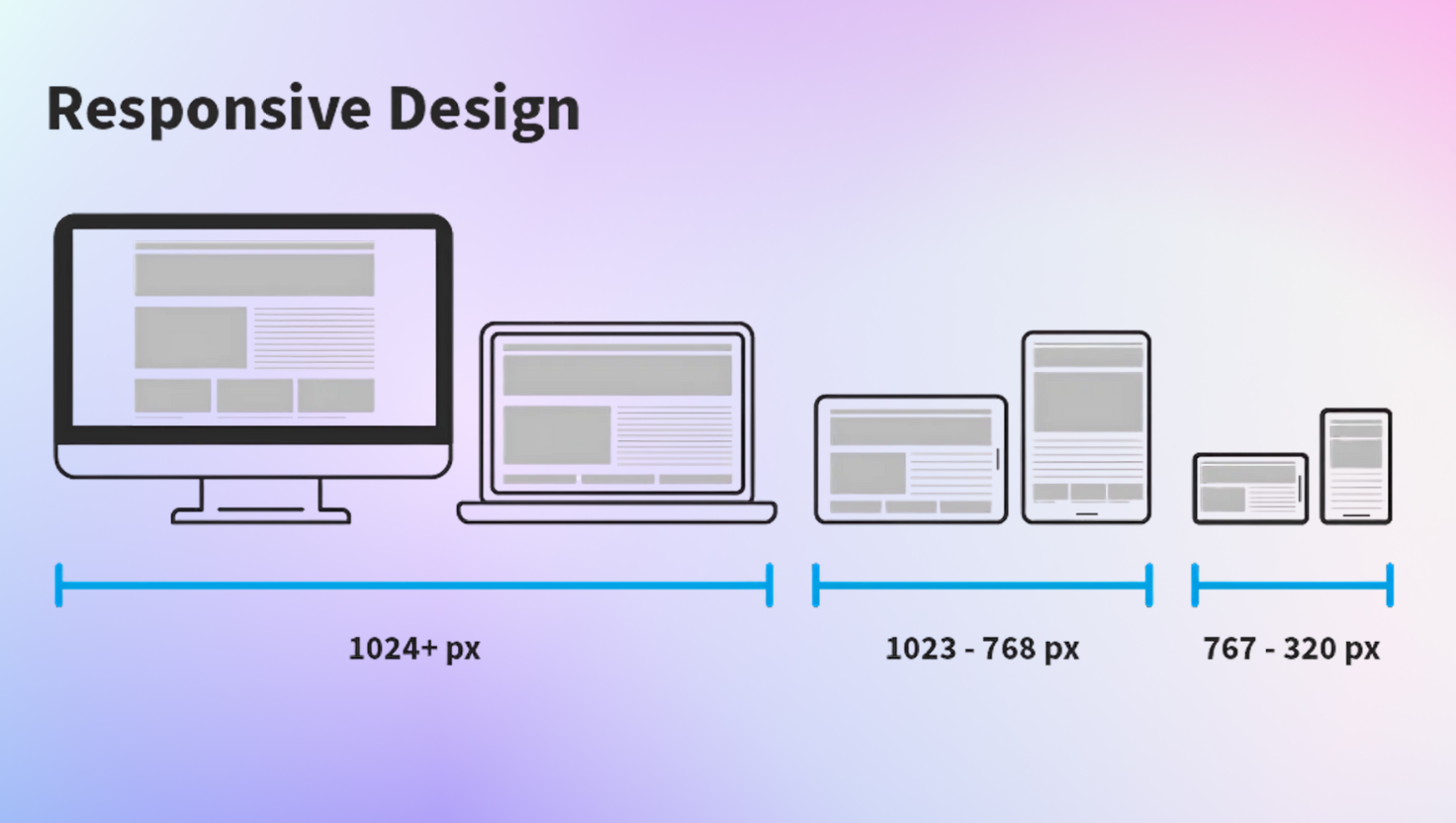 Responsive Design

1024+ px

1023 - 768 px

767 - 320 px